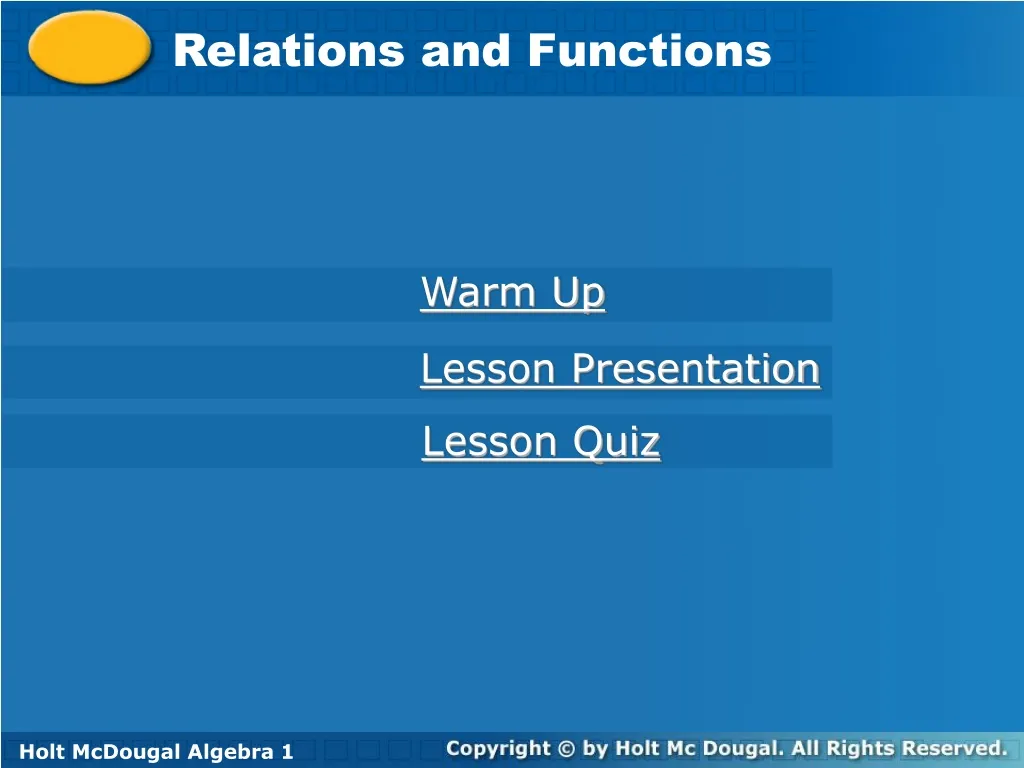 Relations and Functions

Warm Up

Lesson Presentation

Lesson Quiz

Holt McDougal Algebra 1

Copyright © by Holt Mc Dougal. All Rights Reserved.